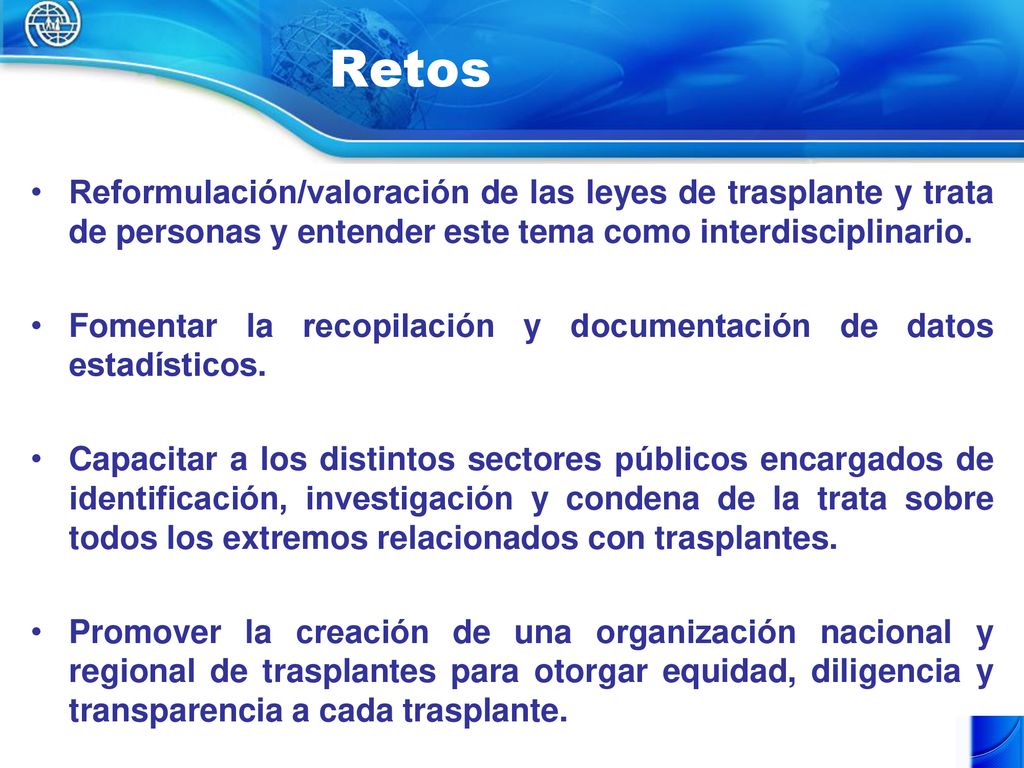 Retos

• Reformulación/valoración de las leyes de trasplante y trata de personas y entender este tema como interdisciplinario.

• Fomentar la recopilación y documentación de datos estadísticos.

• Capacitar a los distintos sectores públicos encargados de identificación, investigación y condena de la trata sobre todos los extremos relacionados con trasplantes.

• Promover la creación de una organización nacional y regional de trasplantes para otorgar equidad, diligencia y transparencia a cada trasplante.